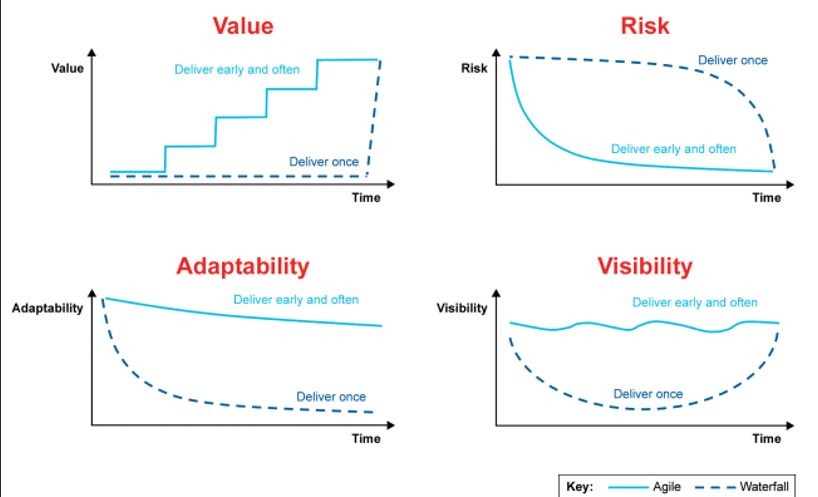 Value

Value

Deliver early and often

Deliver once

Time

Risk

Risk

Deliver once

Deliver early and often

Time

Adaptability

Adaptability

Deliver early and often

Deliver once

Time

Visibility

Visibility

Deliver early and often

Deliver once

Time

Key: Agile Waterfall